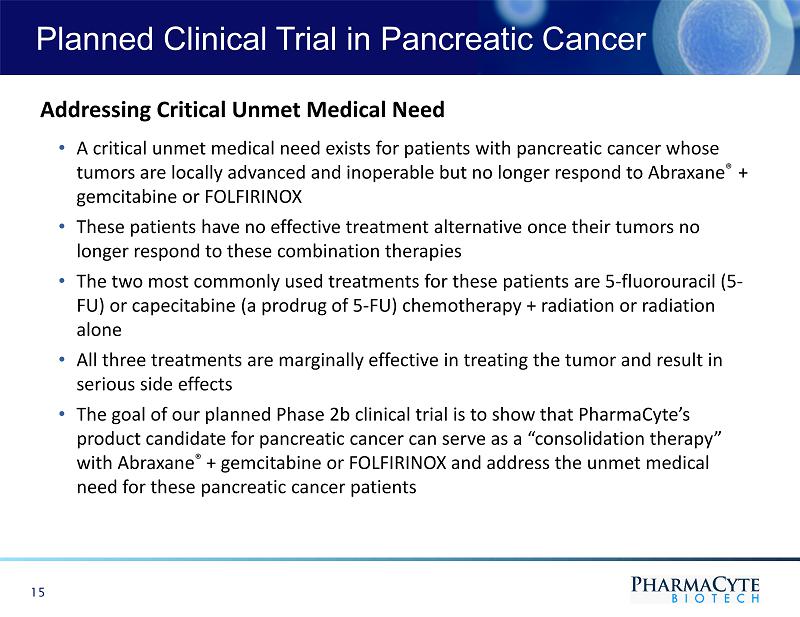 Planned Clinical Trial in Pancreatic Cancer

Addressing Critical Unmet Medical Need

• A critical unmet medical need exists for patients with pancreatic cancer whose tumors are locally advanced and inoperable but no longer respond to Abraxane® + gemcitabine or FOLFIRINOX

• These patients have no effective treatment alternative once their tumors no longer respond to these combination therapies

• The two most commonly used treatments for these patients are 5-fluorouracil (5-FU) or capecitabine (a prodrug of 5-FU) chemotherapy + radiation or radiation alone

• All three treatments are marginally effective in treating the tumor and result in serious side effects

• The goal of our planned Phase 2b clinical trial is to show that PharmaCyte's product candidate for pancreatic cancer can serve as a "consolidation therapy" with Abraxane® + gemcitabine or FOLFIRINOX and address the unmet medical need for these pancreatic cancer patients

15

PHARMACYTE
BIOTECH